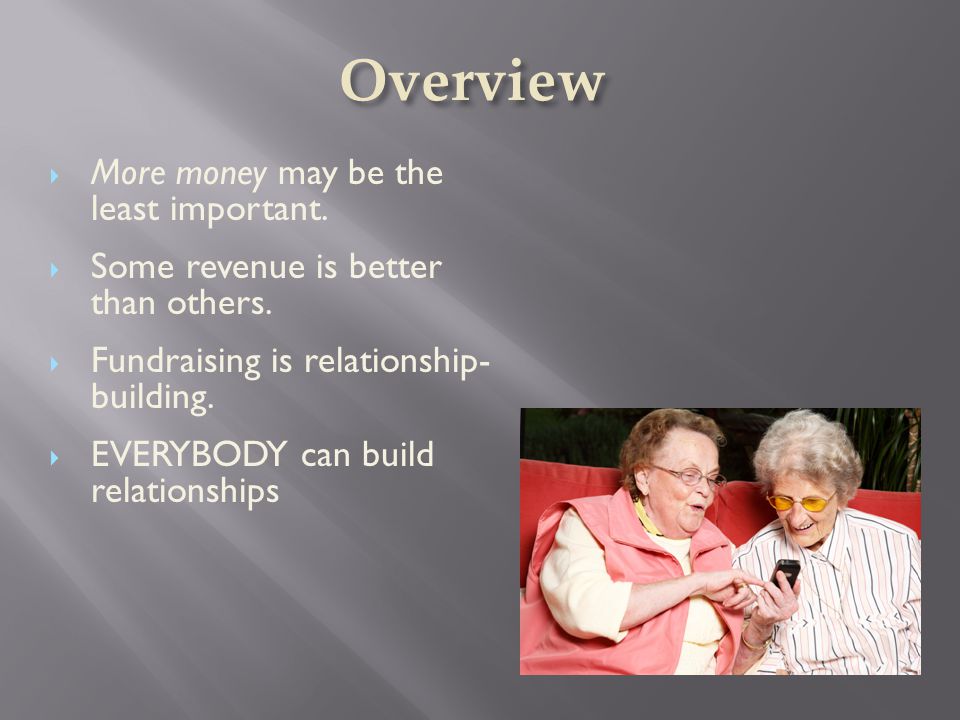 Overview

More money may be the least important.

Some revenue is better than others.

Fundraising is relationship-building.

EVERYBODY can build relationships